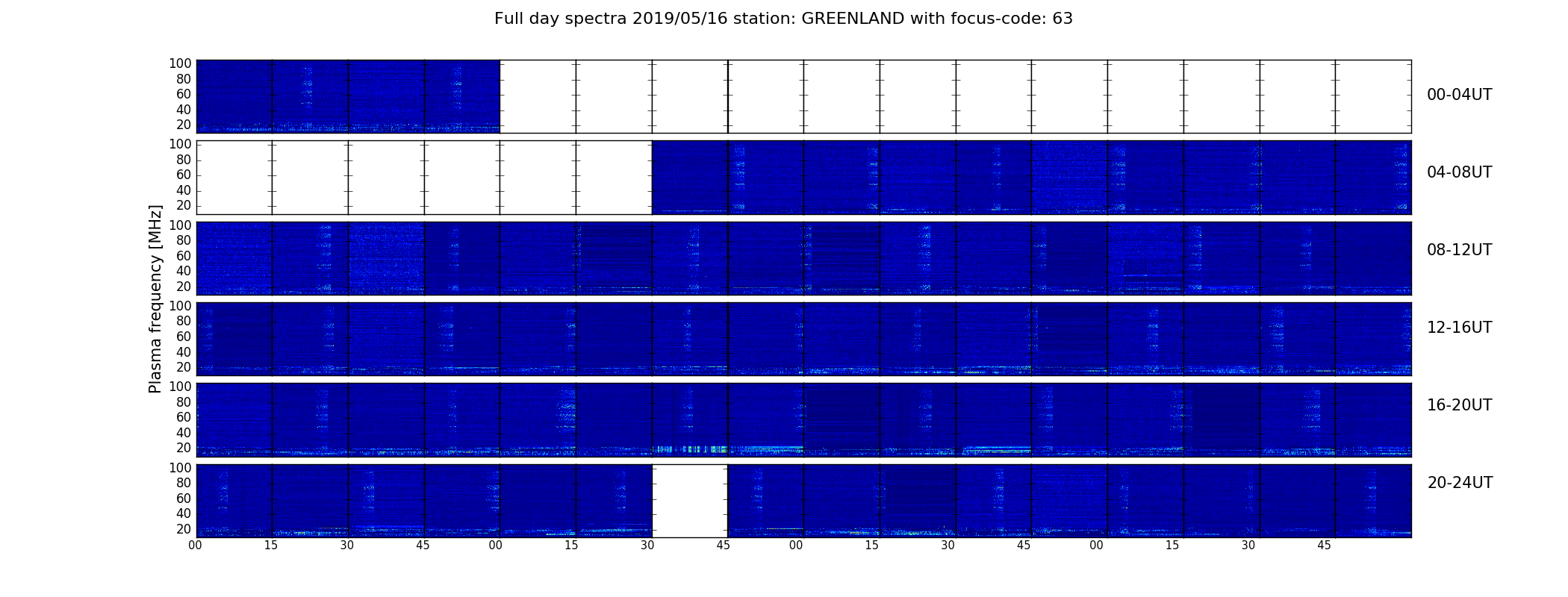 Full day spectra 2019/05/16 station: GREENLAND with focus-code: 63

Plasma frequency [MHz]

100
80
60
40
20

00-04UT

100
80
60
40
20

04-08UT

100
80
60
40
20

08-12UT

100
80
60
40
20

12-16UT

100
80
60
40
20

16-20UT

100
80
60
40
20

20-24UT

00 15 30 45 00 15 30 45 00 15 30 45 00 15 30 45